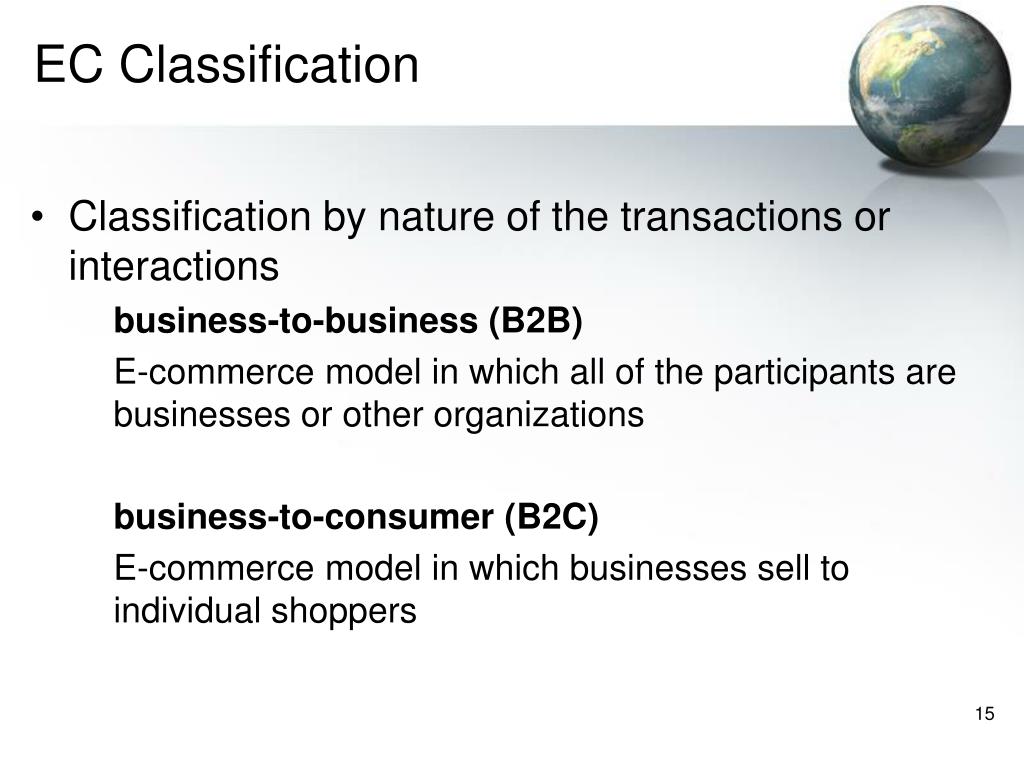 EC Classification

• Classification by nature of the transactions or interactions

business-to-business (B2B)

E-commerce model in which all of the participants are businesses or other organizations

business-to-consumer (B2C)

E-commerce model in which businesses sell to individual shoppers

15